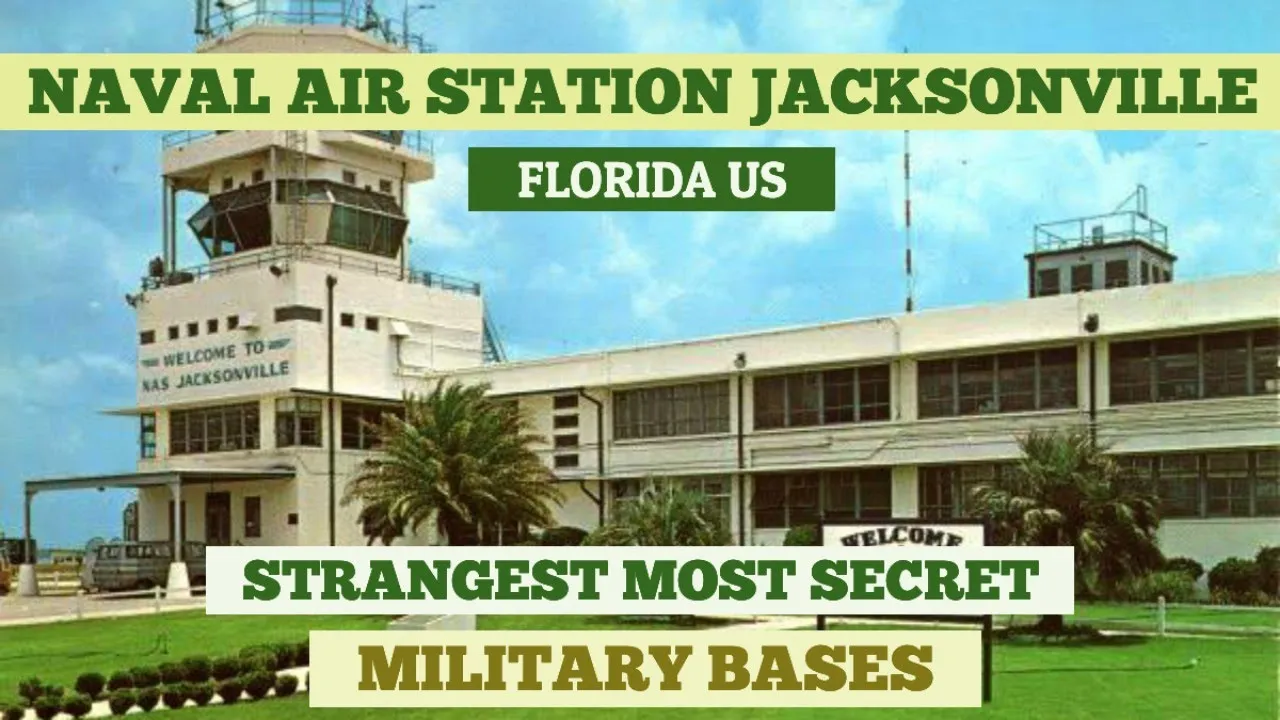 NAVAL AIR STATION JACKSONVILLE

FLORIDA US

WELCOME TO NAS JACKSONVILLE

WELCOME

STRANGEST MOST SECRET

MILITARY BASES